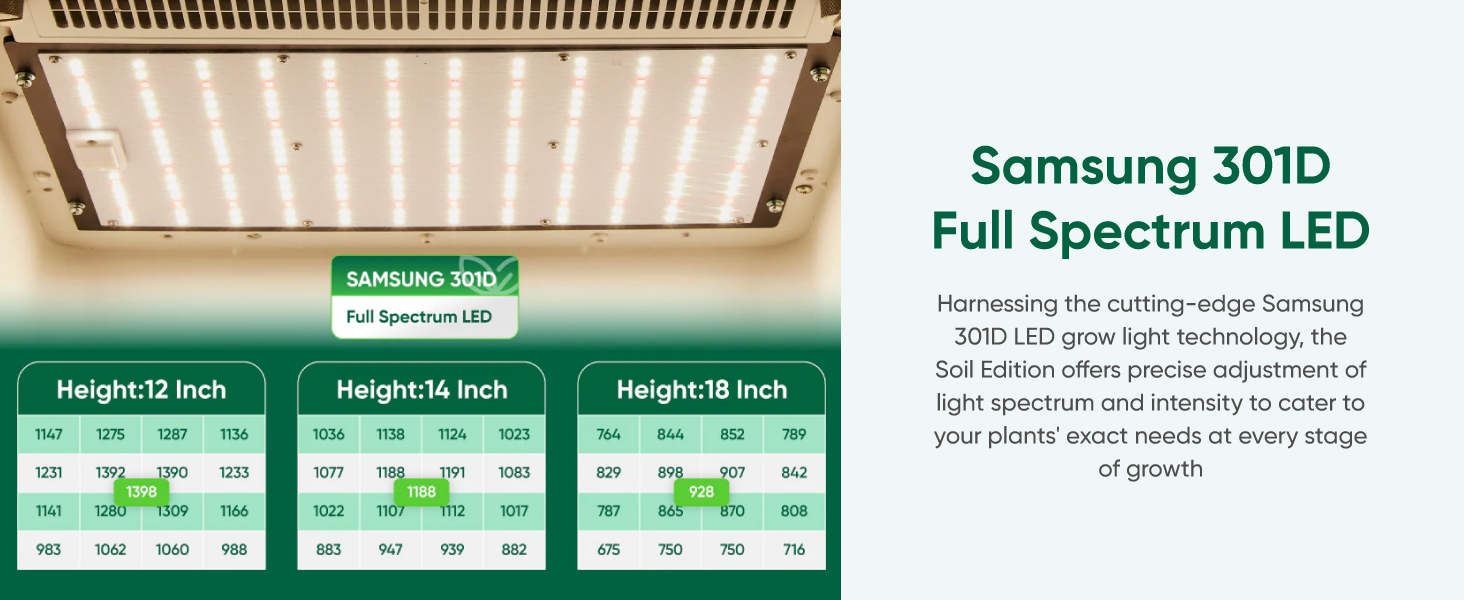 SAMSUNG 301D
Full Spectrum LED

Height:12 Inch

| 1147 | 1275 | 1287 | 1136 |
|---|---|---|---|
| 1231 | 1392 | 1390 | 1233 |
| 1141 | 1280 | 1309 | 1166 |
| 983 | 1062 | 1060 | 988 |

1398

Height:14 Inch

| 1036 | 1138 | 1124 | 1023 |
|---|---|---|---|
| 1077 | 1188 | 1191 | 1083 |
| 1022 | 1107 | 1112 | 1017 |
| 883 | 947 | 939 | 882 |

1188

Height:18 Inch

| 764 | 844 | 852 | 789 |
|---|---|---|---|
| 829 | 898 | 907 | 842 |
| 787 | 865 | 870 | 808 |
| 675 | 750 | 750 | 716 |

928

Samsung 301D Full Spectrum LED

Harnessing the cutting-edge Samsung 301D LED grow light technology, the Soil Edition offers precise adjustment of light spectrum and intensity to cater to your plants' exact needs at every stage of growth